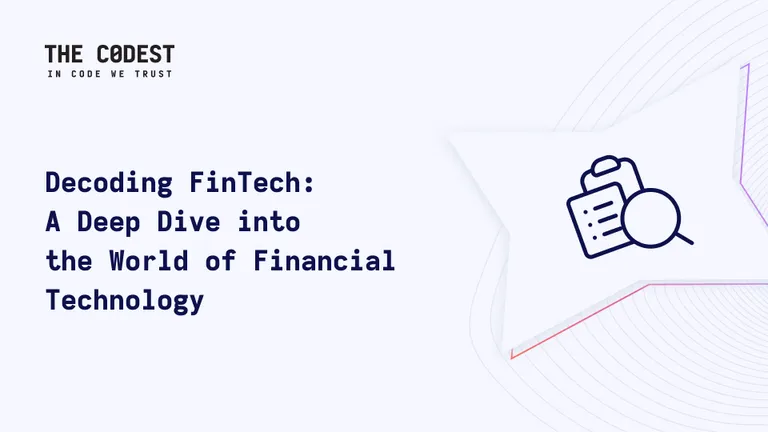 THE C0DEST
IN CODE WE TRUST

Decoding FinTech: A Deep Dive into the World of Financial Technology